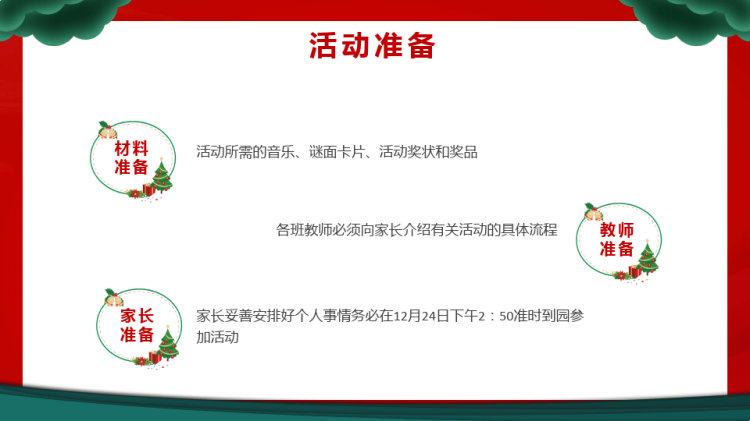 活动准备

材料准备

活动所需的音乐、谜面卡片、活动奖状和奖品

各班教师必须向家长介绍有关活动的具体流程

教师准备

家长准备

家长妥善安排好个人事情务必在12月24日下午2：50准时到园参加活动